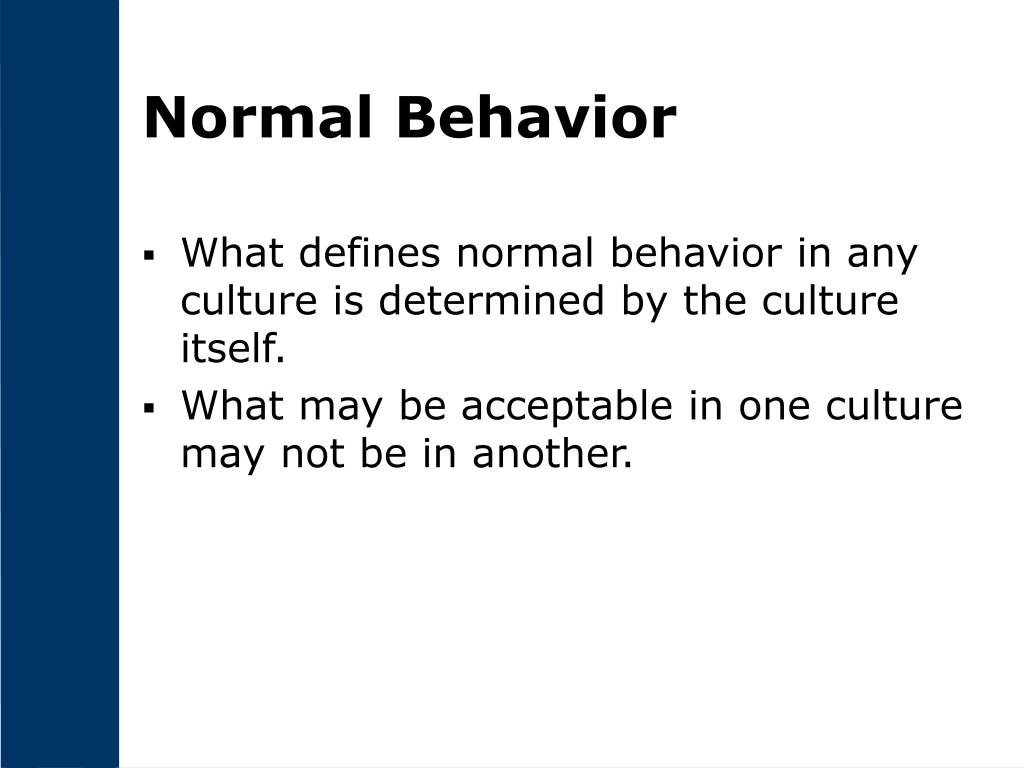 Normal Behavior

▪ What defines normal behavior in any culture is determined by the culture itself.

▪ What may be acceptable in one culture may not be in another.